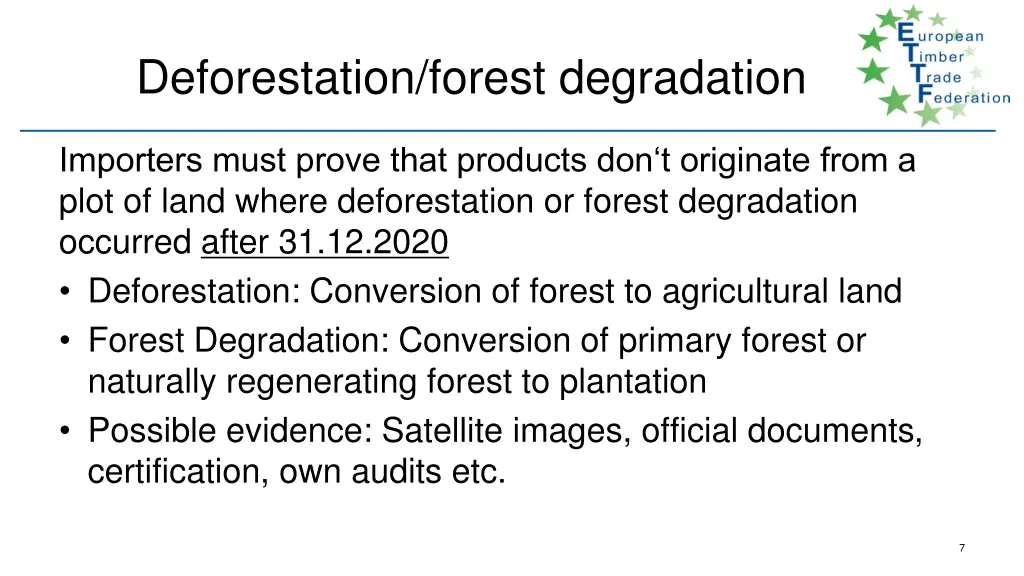 Deforestation/forest degradation

European Timber Trade Federation

Importers must prove that products don‘t originate from a plot of land where deforestation or forest degradation occurred after 31.12.2020

• Deforestation: Conversion of forest to agricultural land
• Forest Degradation: Conversion of primary forest or naturally regenerating forest to plantation
• Possible evidence: Satellite images, official documents, certification, own audits etc.

7